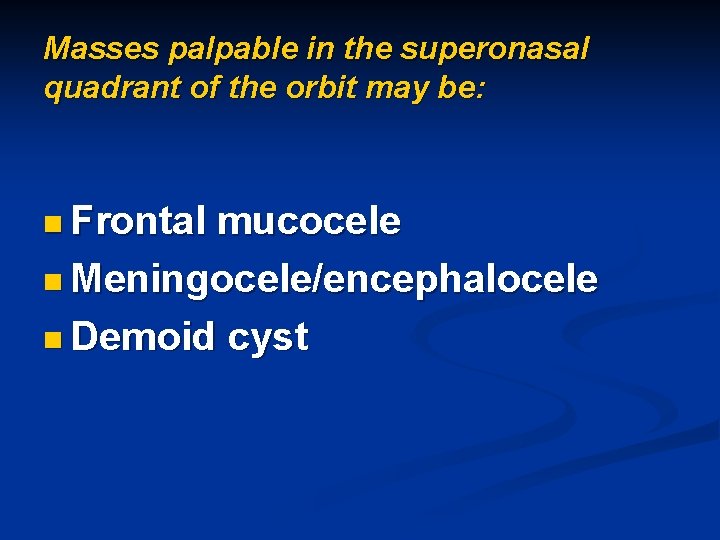 Masses palpable in the superonasal quadrant of the orbit may be:

- Frontal mucocele
- Meningocele/encephalocele
- Demoid cyst